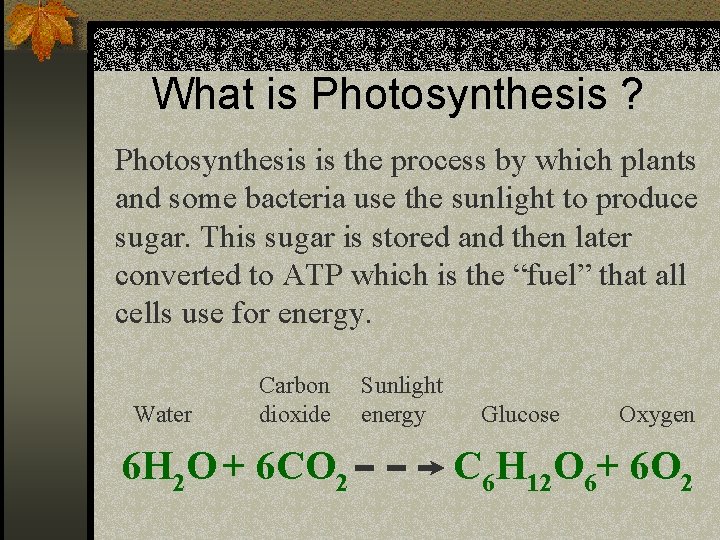 What is Photosynthesis ?

Photosynthesis is the process by which plants and some bacteria use the sunlight to produce sugar. This sugar is stored and then later converted to ATP which is the “fuel” that all cells use for energy.

Water Carbon dioxide Sunlight energy Glucose Oxygen

$6H_2O + 6CO_2 \dashrightarrow C_6H_{12}O_6 + 6O_2$